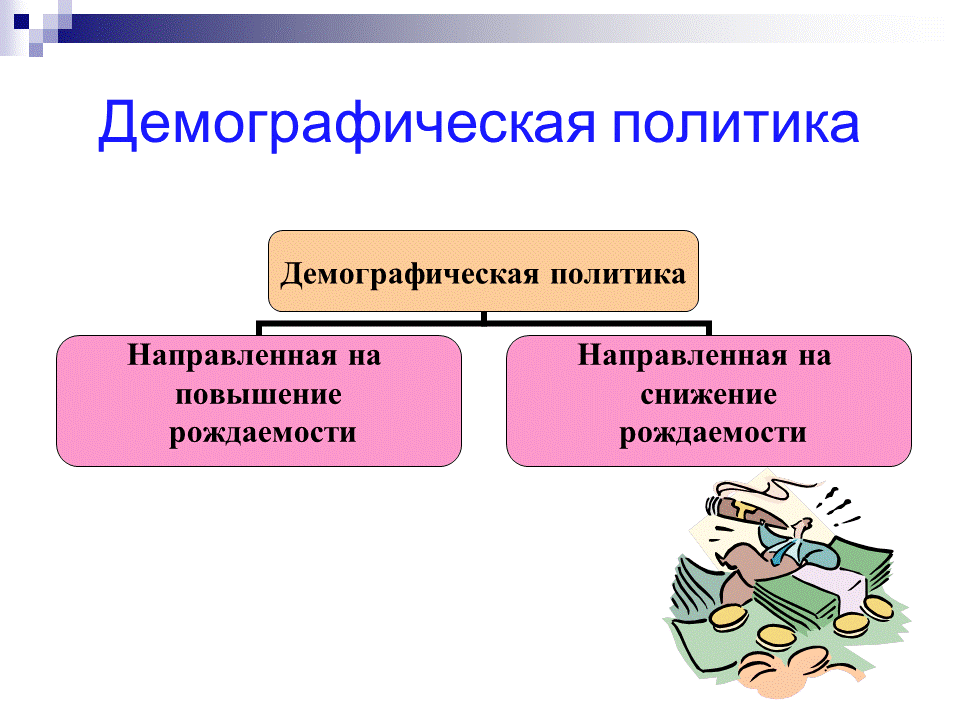 Демографическая политика

Демографическая политика

Направленная на повышение рождаемости

Направленная на снижение рождаемости